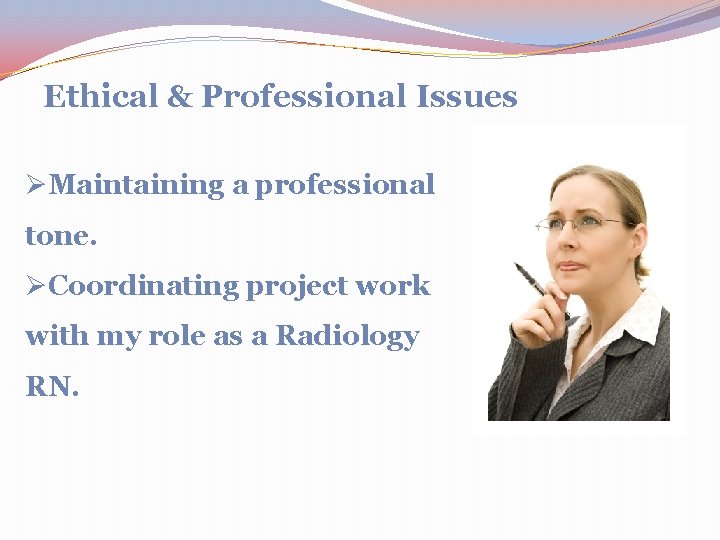 Ethical & Professional Issues

➢Maintaining a professional tone.

➢Coordinating project work with my role as a Radiology RN.